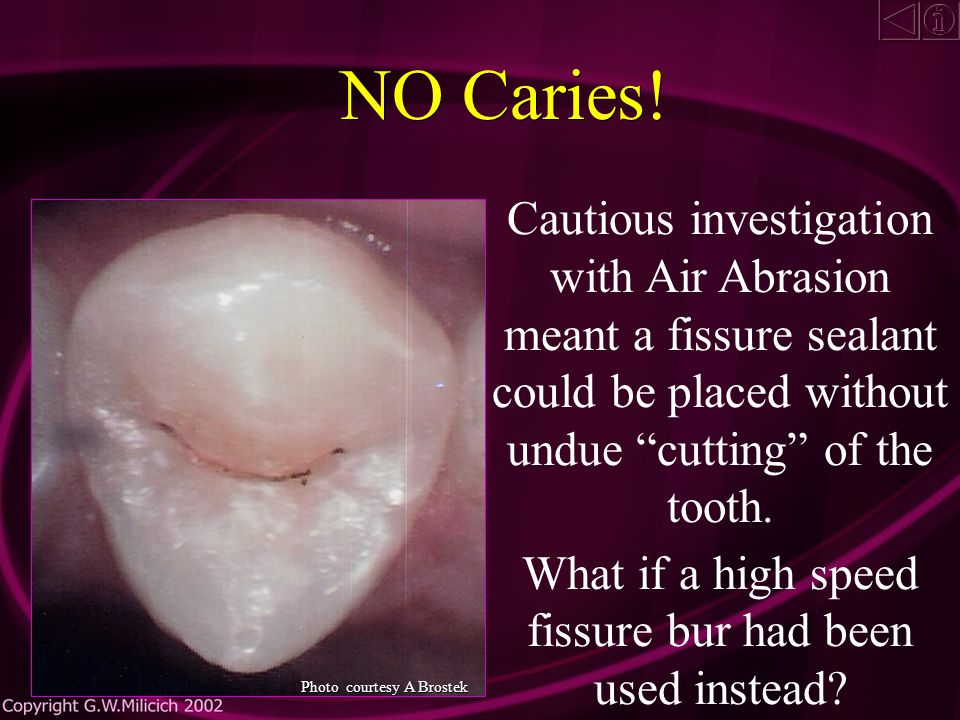 NO Caries!

Cautious investigation with Air Abrasion meant a fissure sealant could be placed without undue “cutting” of the tooth.

What if a high speed fissure bur had been used instead?

Photo courtesy A Brostek

Copyright G.W.Milicich 2002